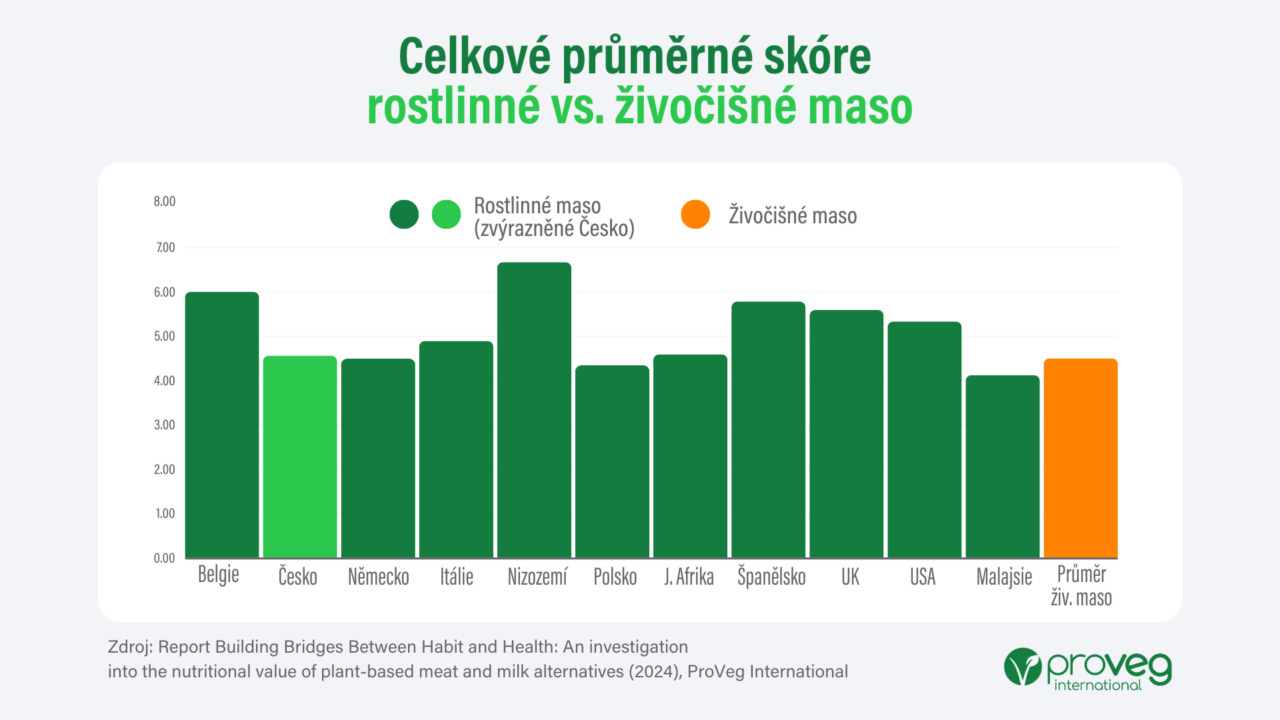 Celkové průměrné skóre
rostlinné vs. živočišné maso

Rostlinné maso (zvýrazněné Česko)
Živočišné maso

8.00
7.00
6.00
5.00
4.00
3.00
2.00
1.00
0.00

Belgie
Česko
Německo
Itálie
Nizozemí
Polsko
J. Afrika
Španělsko
UK
USA
Malajsie
Průměr živ. maso

Zdroj: Report Building Bridges Between Habit and Health: An investigation into the nutritional value of plant-based meat and milk alternatives (2024), ProVeg International

proveg international